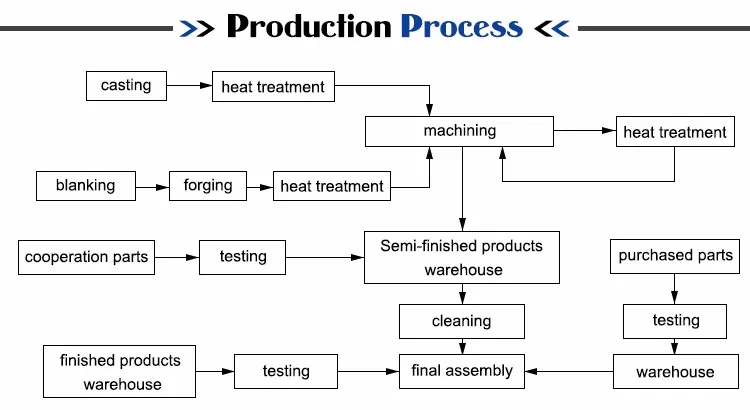 >> Production Process <<

casting

heat treatment

machining

heat treatment

blanking

forging

heat treatment

cooperation parts

testing

Semi-finished products warehouse

purchased parts

cleaning

testing

finished products warehouse

testing

final assembly

warehouse